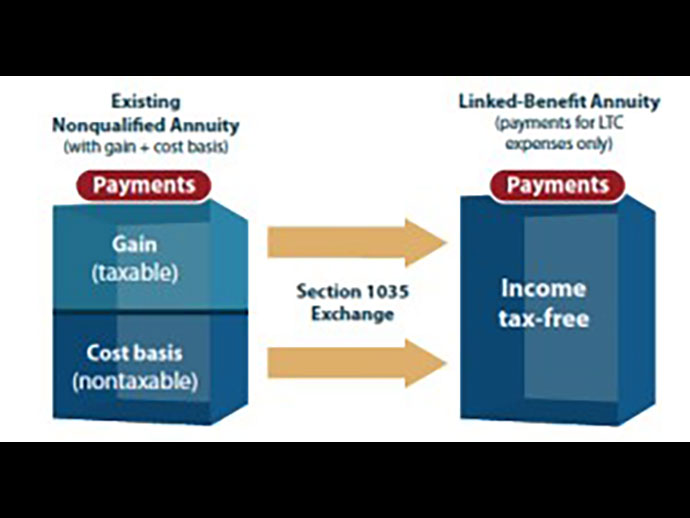 Existing Nonqualified Annuity
(with gain + cost basis)

Payments

Gain
(taxable)

Cost basis
(nontaxable)

Section 1035
Exchange

Linked-Benefit Annuity
(payments for LTC expenses only)

Payments

Income
tax-free